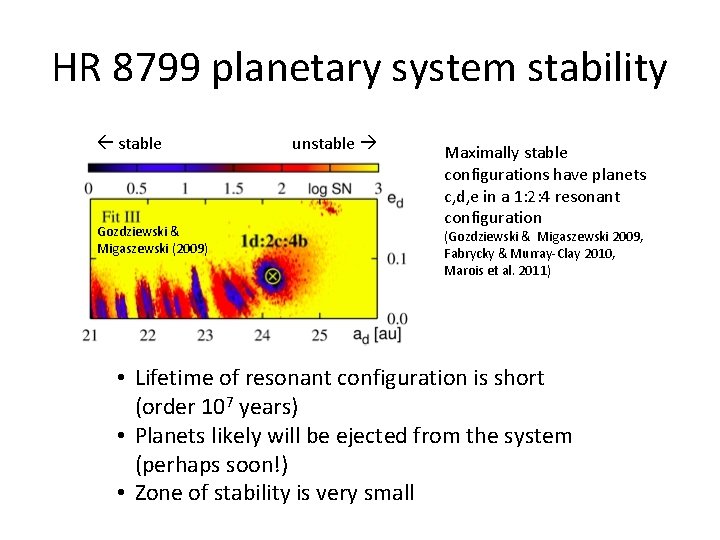 HR 8799 planetary system stability

← stable

unstable →

0 0.5 1 1.5 2 log SN 3

$e_d$

Fit III

Gozdziewski & Migaszewski (2009)

1d:2c:4b

0.1

0.0

21 22 23 24 25 $a_d$ [au]

Maximally stable configurations have planets c,d,e in a 1:2:4 resonant configuration

(Gozdziewski & Migaszewski 2009, Fabrycky & Murray-Clay 2010, Marois et al. 2011)

• Lifetime of resonant configuration is short (order $10^7$ years)
• Planets likely will be ejected from the system (perhaps soon!)
• Zone of stability is very small